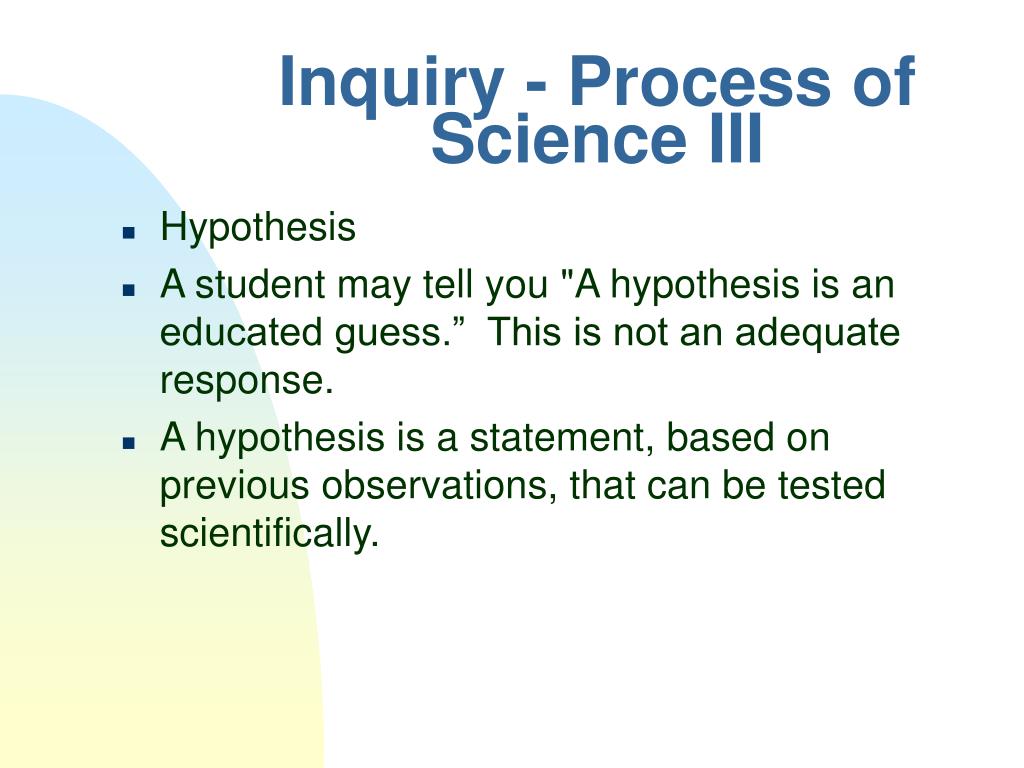 Inquiry - Process of Science III

- Hypothesis
- A student may tell you "A hypothesis is an educated guess.”  This is not an adequate response.
- A hypothesis is a statement, based on previous observations, that can be tested scientifically.